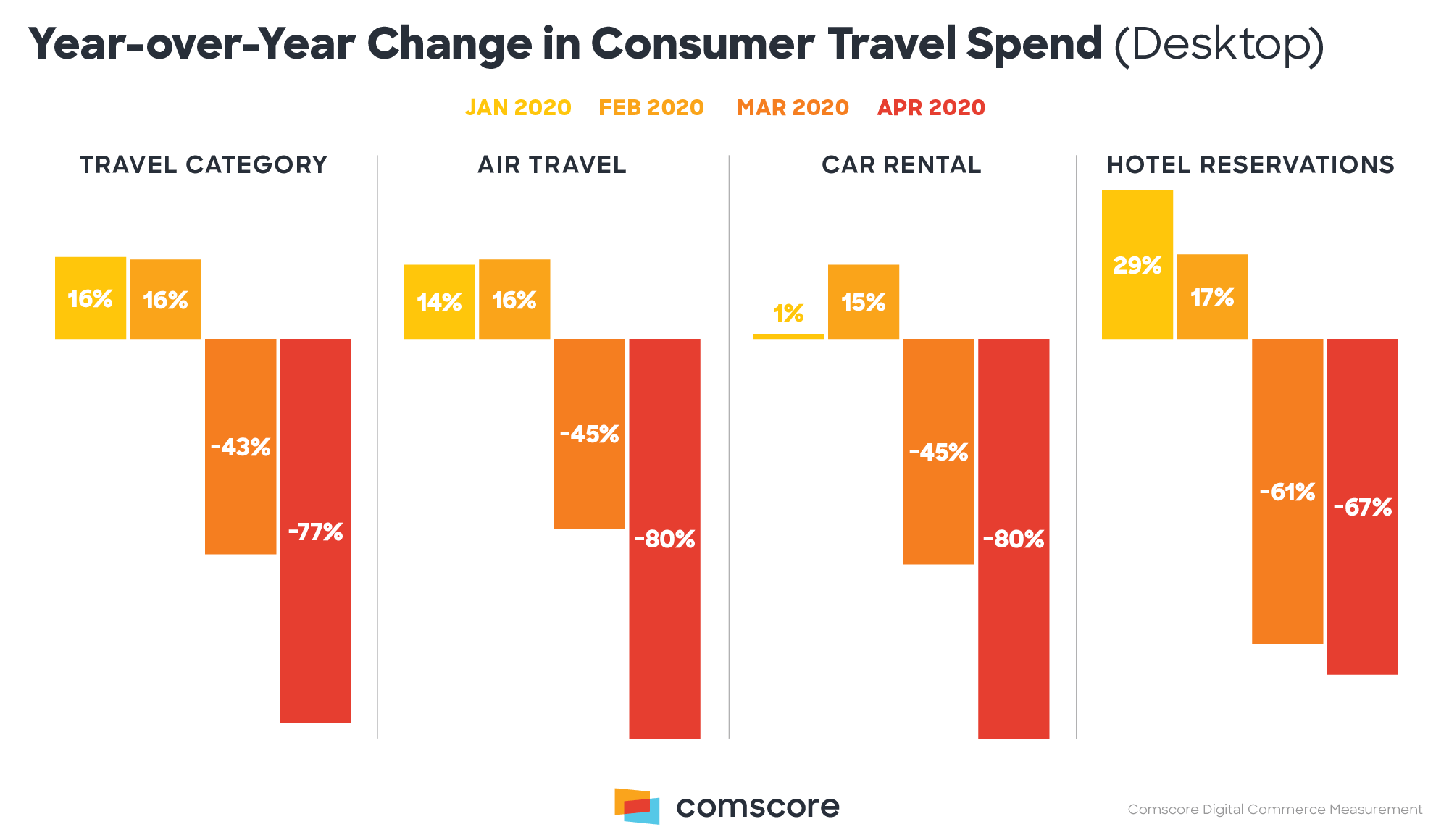 Year-over-Year Change in Consumer Travel Spend (Desktop)

JAN 2020 FEB 2020 MAR 2020 APR 2020

TRAVEL CATEGORY

16% 16% -43% -77%

AIR TRAVEL

14% 16% -45% -80%

CAR RENTAL

1% 15% -45% -80%

HOTEL RESERVATIONS

29% 17% -61% -67%

comscore

Comscore Digital Commerce Measurement